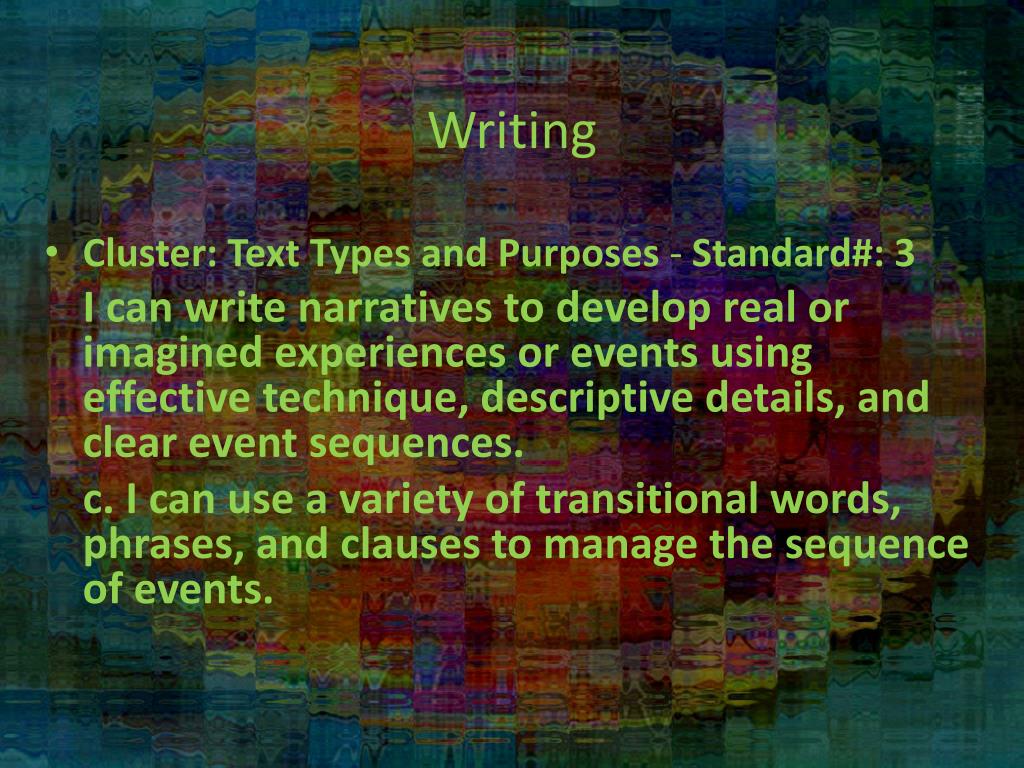 Writing

• Cluster: Text Types and Purposes - Standard#: 3

I can write narratives to develop real or imagined experiences or events using effective technique, descriptive details, and clear event sequences.

c. I can use a variety of transitional words, phrases, and clauses to manage the sequence of events.